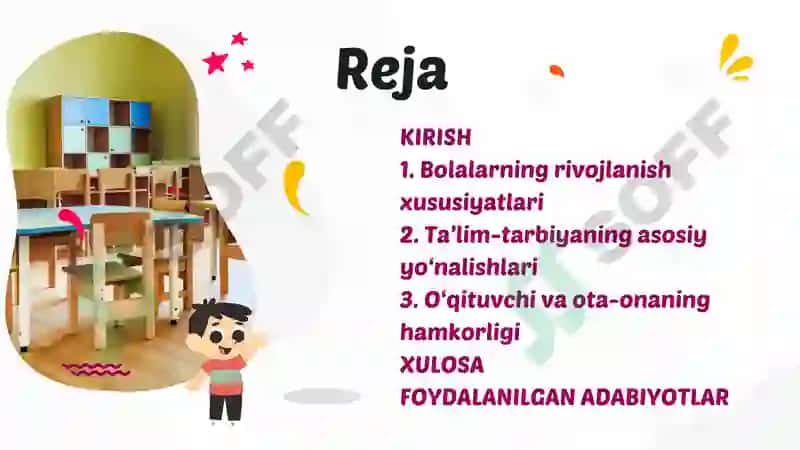 Reja

KIRISH
1. Bolalarning rivojlanish xususiyatlari
2. Ta'lim-tarbiyaning asosiy yo'nalishlari
3. O'qituvchi va ota-onaning hamkorligi
XULOSA
FOYDALANILGAN ADABIYOTLAR

SOFF
SOFF